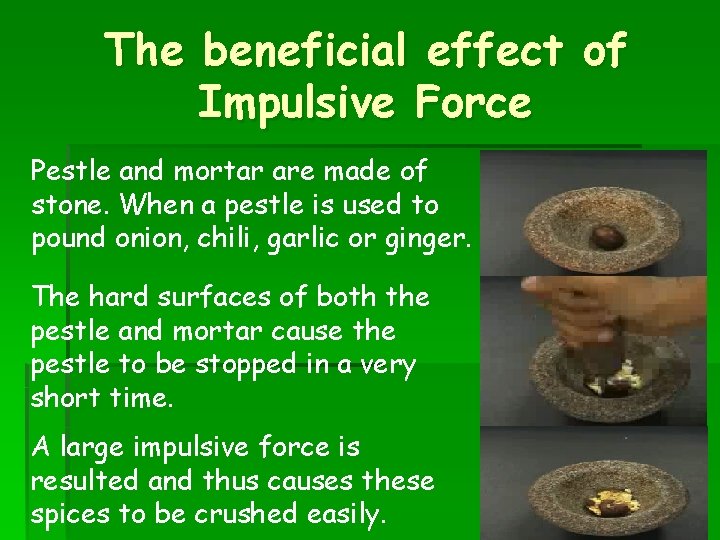 The beneficial effect of Impulsive Force

Pestle and mortar are made of stone. When a pestle is used to pound onion, chili, garlic or ginger.

The hard surfaces of both the pestle and mortar cause the pestle to be stopped in a very short time.

A large impulsive force is resulted and thus causes these spices to be crushed easily.